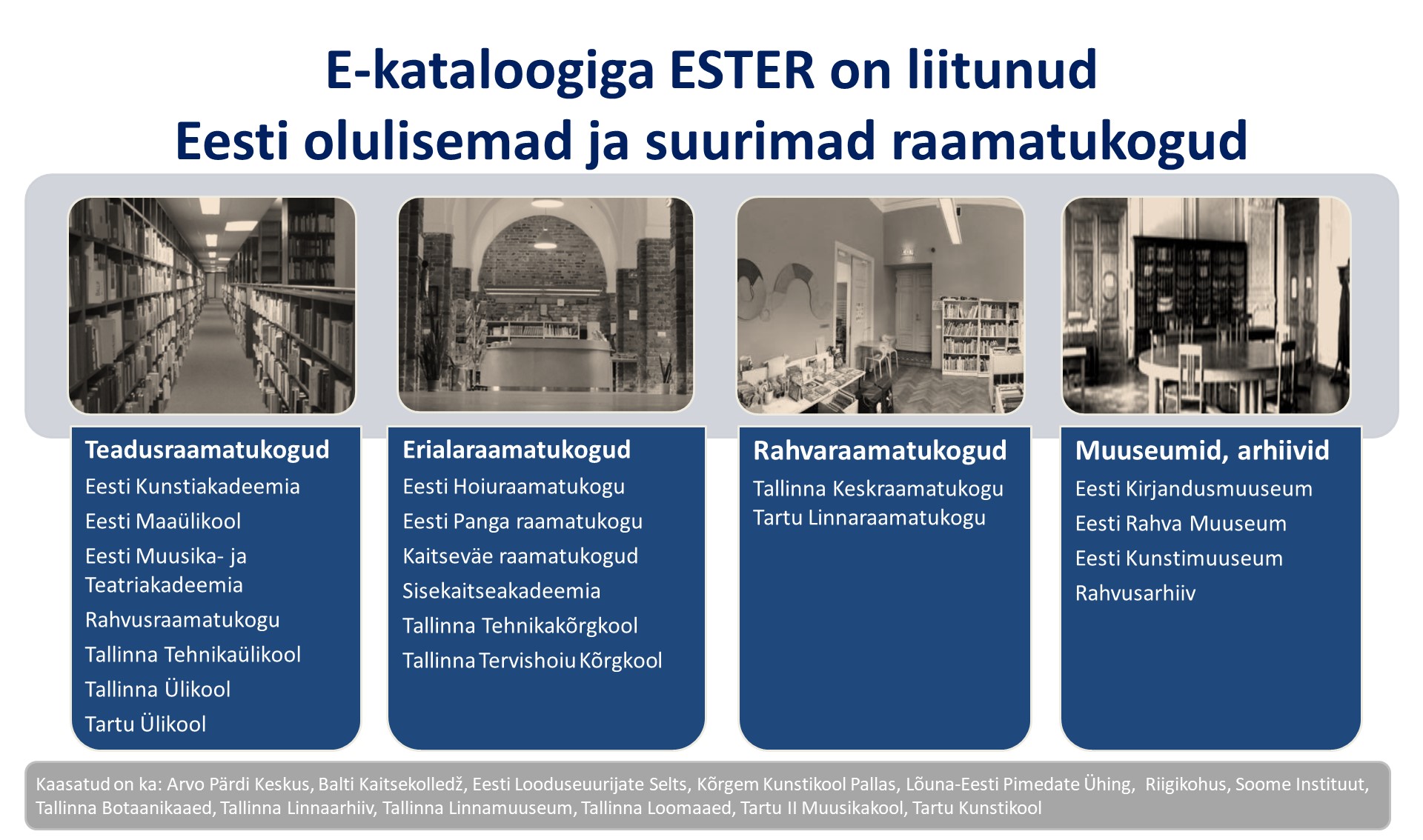 E-kataloogiga ESTER on liitunud
Eesti olulisemad ja suurimad raamatukogud

Teadusraamatukogud
Eesti Kunstiakadeemia
Eesti Maaülikool
Eesti Muusika- ja Teatriakadeemia
Rahvusraamatukogu
Tallinna Tehnikaülikool
Tallinna Ülikool
Tartu Ülikool

Erialaraamatukogud
Eesti Hoiuraamatukogu
Eesti Panga raamatukogu
Kaitseväe raamatukogud
Sisekaitseakadeemia
Tallinna Tehnikakõrgkool
Tallinna Tervishoiu Kõrgkool

Rahvaraamatukogud
Tallinna Keskraamatukogu
Tartu Linnaraamatukogu

Muuseumid, arhiivid
Eesti Kirjandusmuuseum
Eesti Rahva Muuseum
Eesti Kunstimuuseum
Rahvusarhiiv

Kaasatud on ka: Arvo Pärdi Keskus, Balti Kaitsekolledž, Eesti Looduseuurijate Selts, Kõrgem Kunstikool Pallas, Lõuna-Eesti Pimedate Ühing, Riigikohus, Soome Instituut, Tallinna Botaanikaaed, Tallinna Linnaarhiiv, Tallinna Linnamuuseum, Tallinna Loomaaed, Tartu II Muusikakool, Tartu Kunstikool